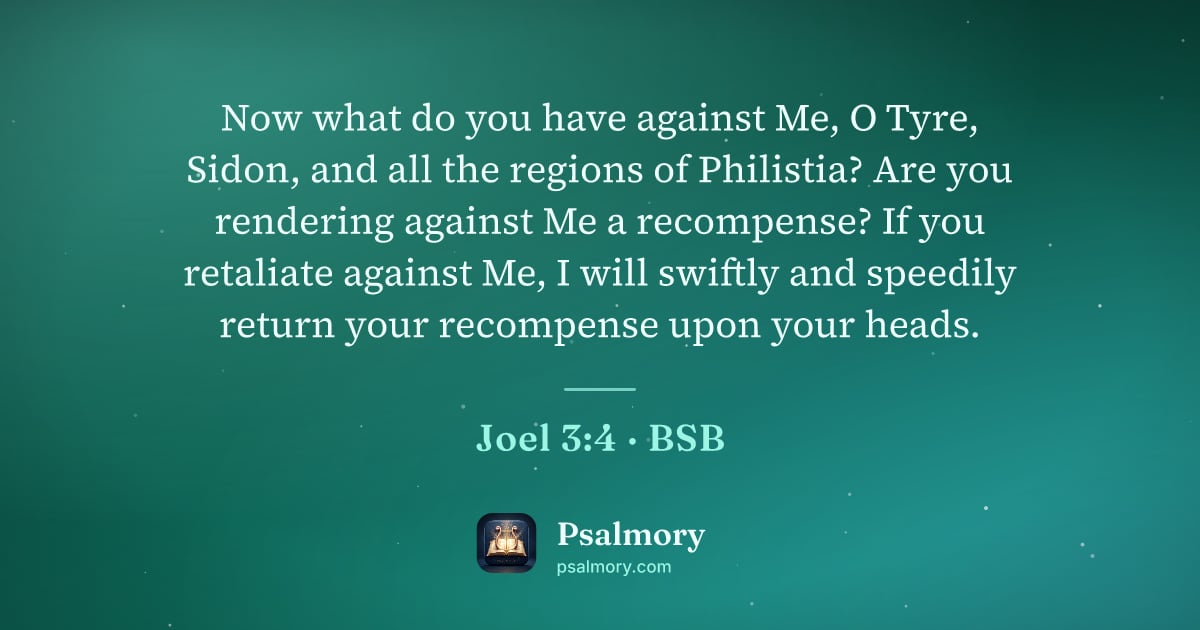 Now what do you have against Me, O Tyre, Sidon, and all the regions of Philistia? Are you rendering against Me a recompense? If you retaliate against Me, I will swiftly and speedily return your recompense upon your heads.

Joel 3:4 · BSB

Psalmory
psalmory.com